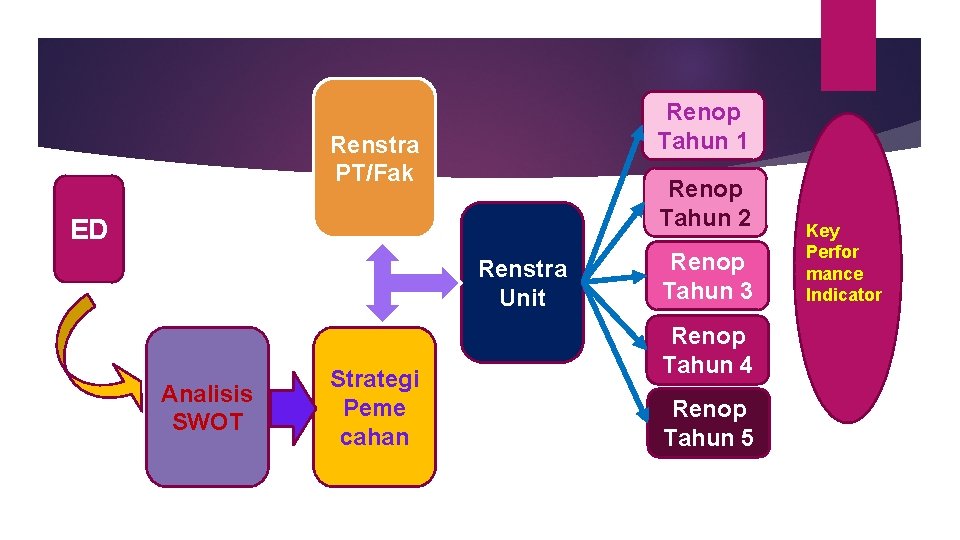 ED

Analisis SWOT

Strategi Peme cahan

Renstra PT/Fak

Renstra Unit

Renop Tahun 1

Renop Tahun 2

Renop Tahun 3

Renop Tahun 4

Renop Tahun 5

Key Perfor mance Indicator